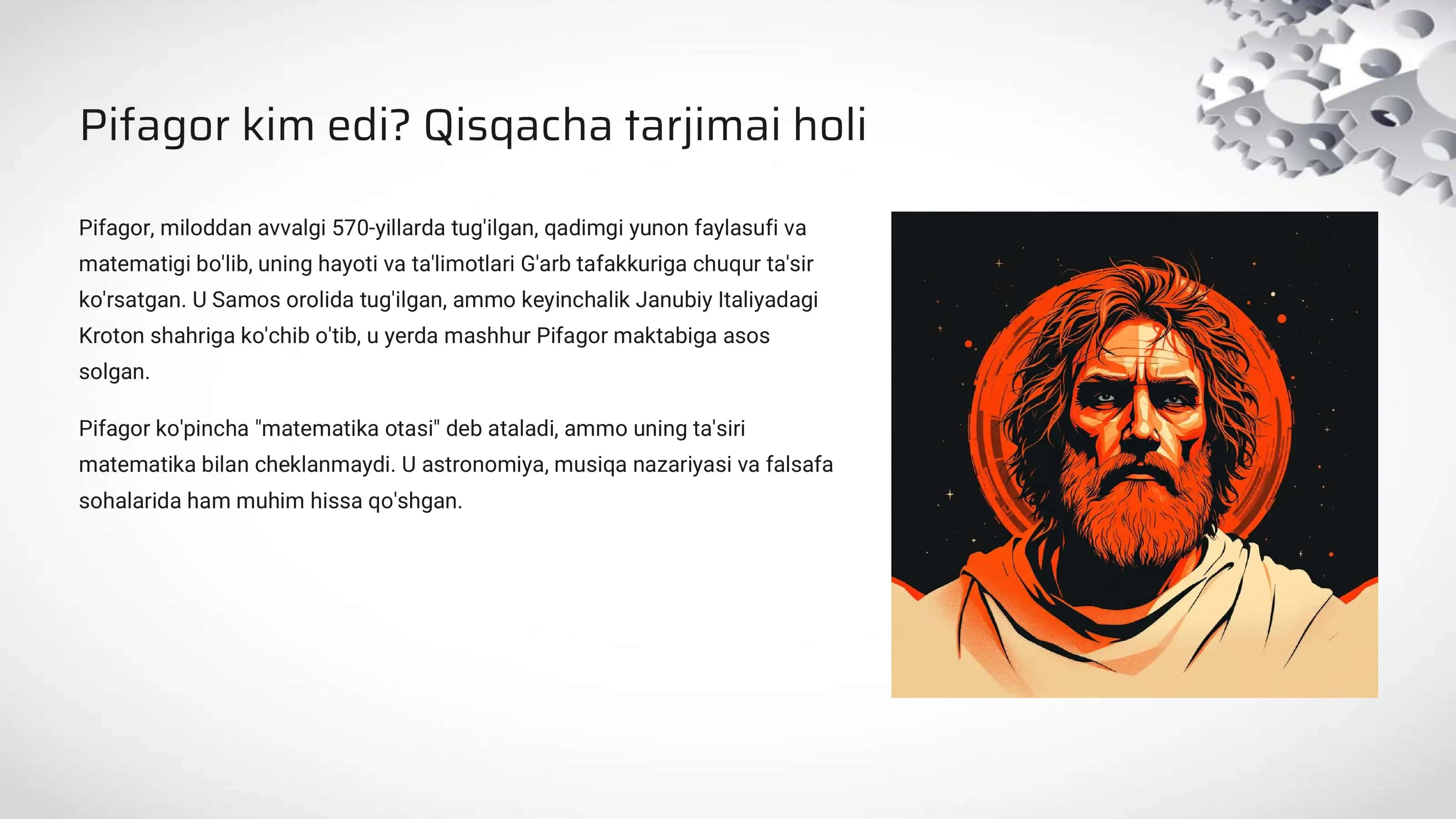 Pifagor kim edi? Qisqacha tarjimai holi

Pifagor, miloddan avvalgi 570-yillarda tug'ilgan, qadimgi yunon faylasufi va matematigi bo'lib, uning hayoti va ta'limotlari G'arb tafakkuriga chuqur ta'sir ko'rsatgan. U Samos orolida tug'ilgan, ammo keyinchalik Janubiy Italiyadagi Kroton shahriga ko'chib o'tib, u yerda mashhur Pifagor maktabiga asos solgan.

Pifagor ko'pincha "matematika otasi" deb ataladi, ammo uning ta'siri matematika bilan cheklanmaydi. U astronomiya, musiqa nazariyasi va falsafa sohalarida ham muhim hissa qo'shgan.